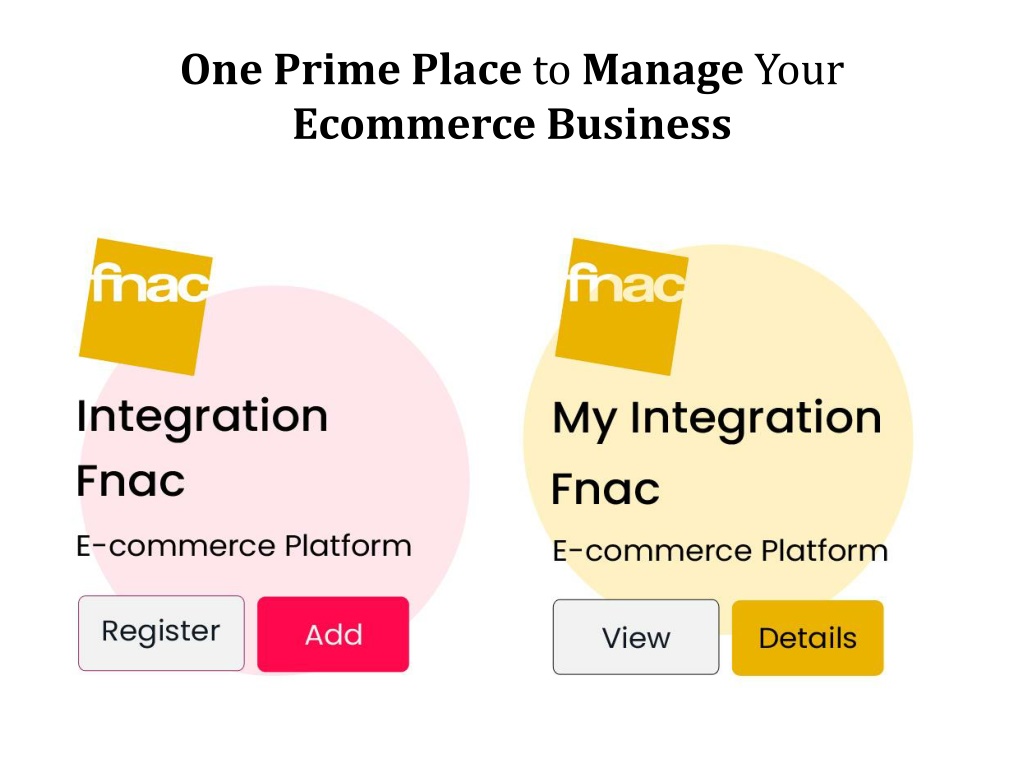 One Prime Place to Manage Your Ecommerce Business

fnac

Integration Fnac

E-commerce Platform

Register

Add

fnac

My Integration Fnac

E-commerce Platform

View

Details